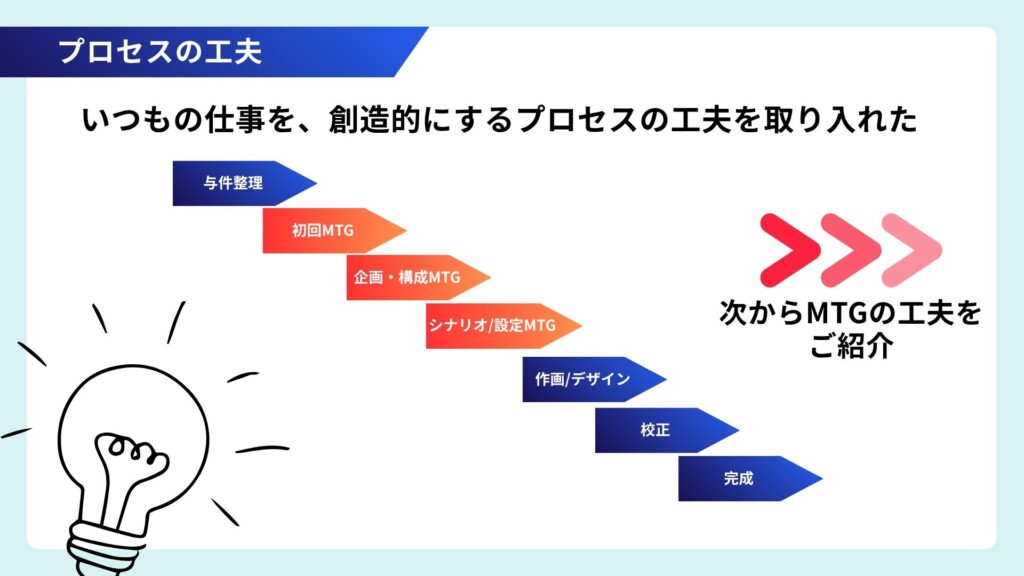 プロセスの工夫

いつもの仕事を、創造的にするプロセスの工夫を取り入れた

与件整理

初回MTG

企画・構成MTG

シナリオ/設定MTG

作画/デザイン

校正

完成

次からMTGの工夫をご紹介